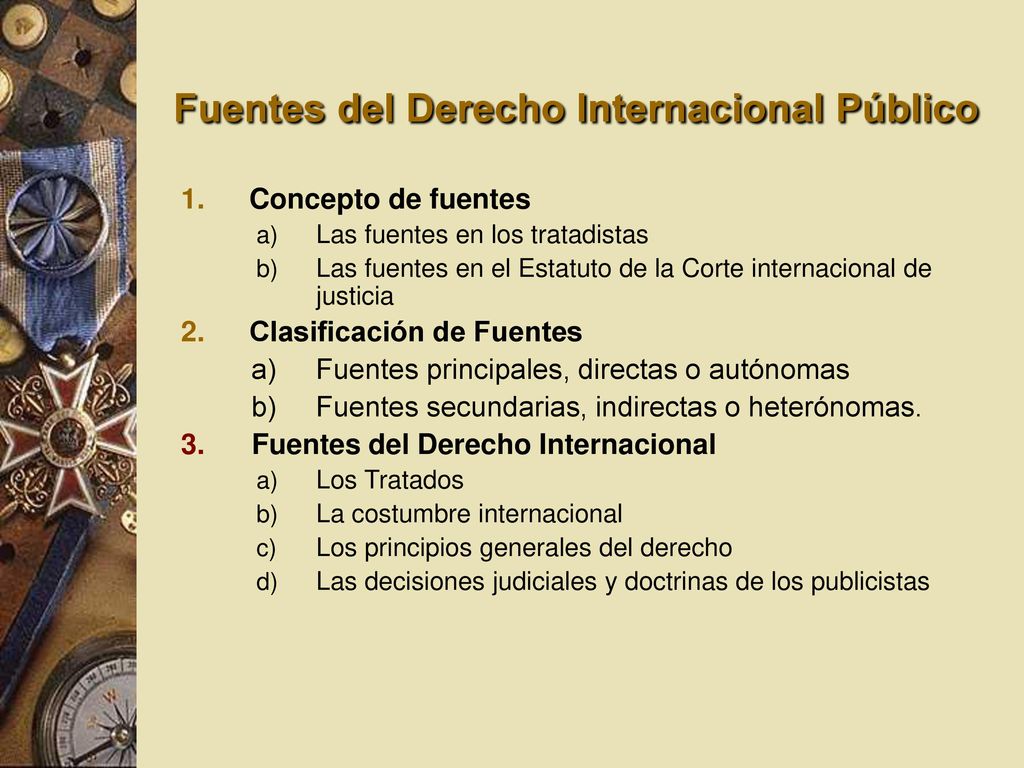 Fuentes del Derecho Internacional Público

1. Concepto de fuentes
a) Las fuentes en los tratadistas
b) Las fuentes en el Estatuto de la Corte internacional de justicia
2. Clasificación de Fuentes
a) Fuentes principales, directas o autónomas
b) Fuentes secundarias, indirectas o heterónomas.
3. Fuentes del Derecho Internacional
a) Los Tratados
b) La costumbre internacional
c) Los principios generales del derecho
d) Las decisiones judiciales y doctrinas de los publicistas